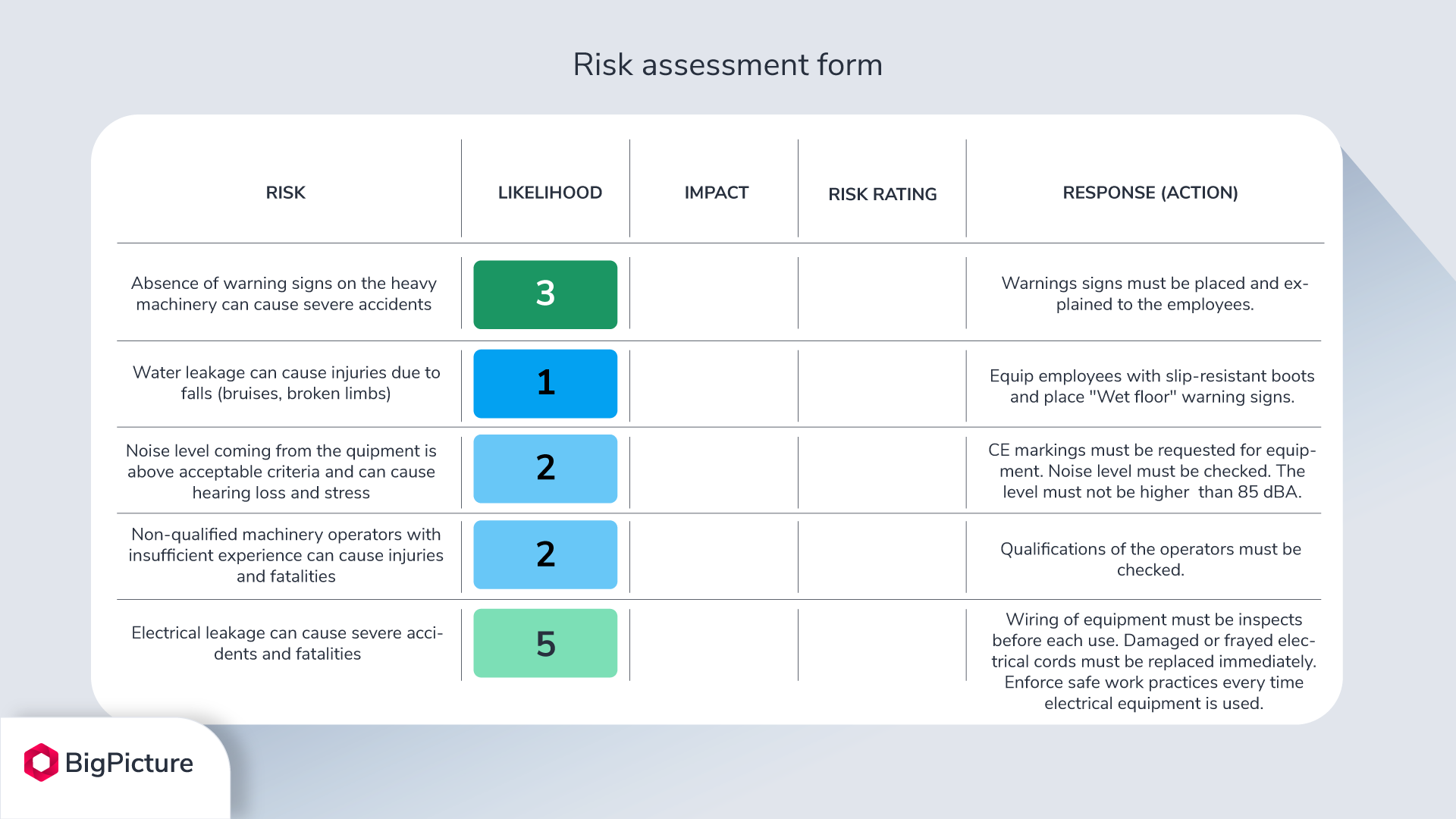 Risk assessment form

| RISK | LIKELIHOOD | IMPACT | RISK RATING | RESPONSE (ACTION) |
|---|---|---|---|---|
| Absence of warning signs on the heavy machinery can cause severe accidents | 3 | | | Warnings signs must be placed and explained to the employees. |
| Water leakage can cause injuries due to falls (bruises, broken limbs) | 1 | | | Equip employees with slip-resistant boots and place "Wet floor" warning signs. |
| Noise level coming from the quipment is above acceptable criteria and can cause hearing loss and stress | 2 | | | CE markings must be requested for equipment. Noise level must be checked. The level must not be higher than 85 dBA. |
| Non-qualified machinery operators with insufficient experience can cause injuries and fatalities | 2 | | | Qualifications of the operators must be checked. |
| Electrical leakage can cause severe accidents and fatalities | 5 | | | Wiring of equipment must be inspects before each use. Damaged or frayed electrical cords must be replaced immediately. Enforce safe work practices every time electrical equipment is used. |

BigPicture